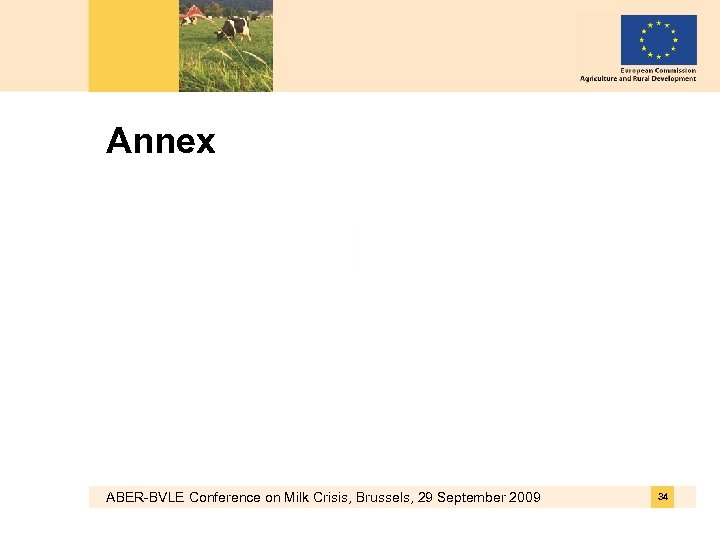 European Commission
Agriculture and Rural Development

Annex

ABER-BVLE Conference on Milk Crisis, Brussels, 29 September 2009

34